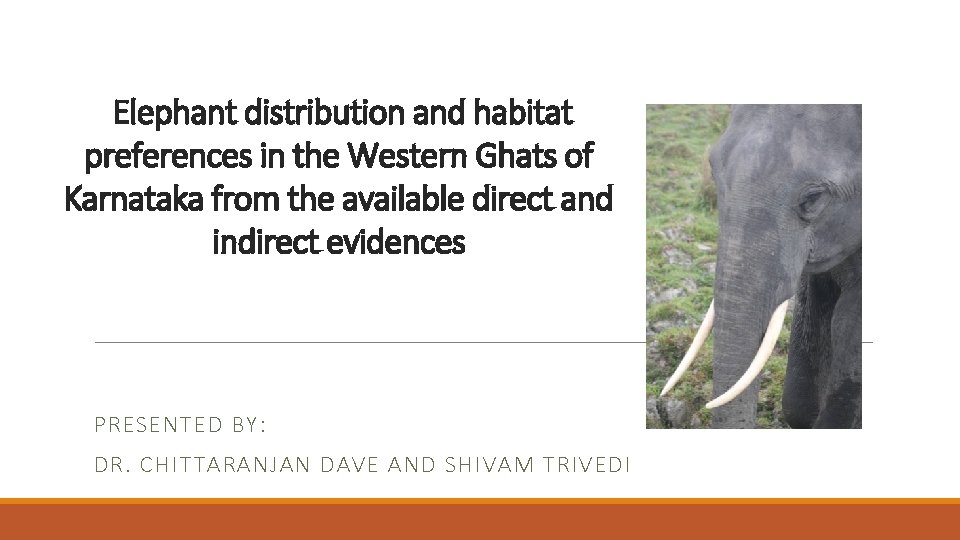 Elephant distribution and habitat preferences in the Western Ghats of Karnataka from the available direct and indirect evidences

PRESENTED BY:

DR. CHITTARANJAN DAVE AND SHIVAM TRIVEDI